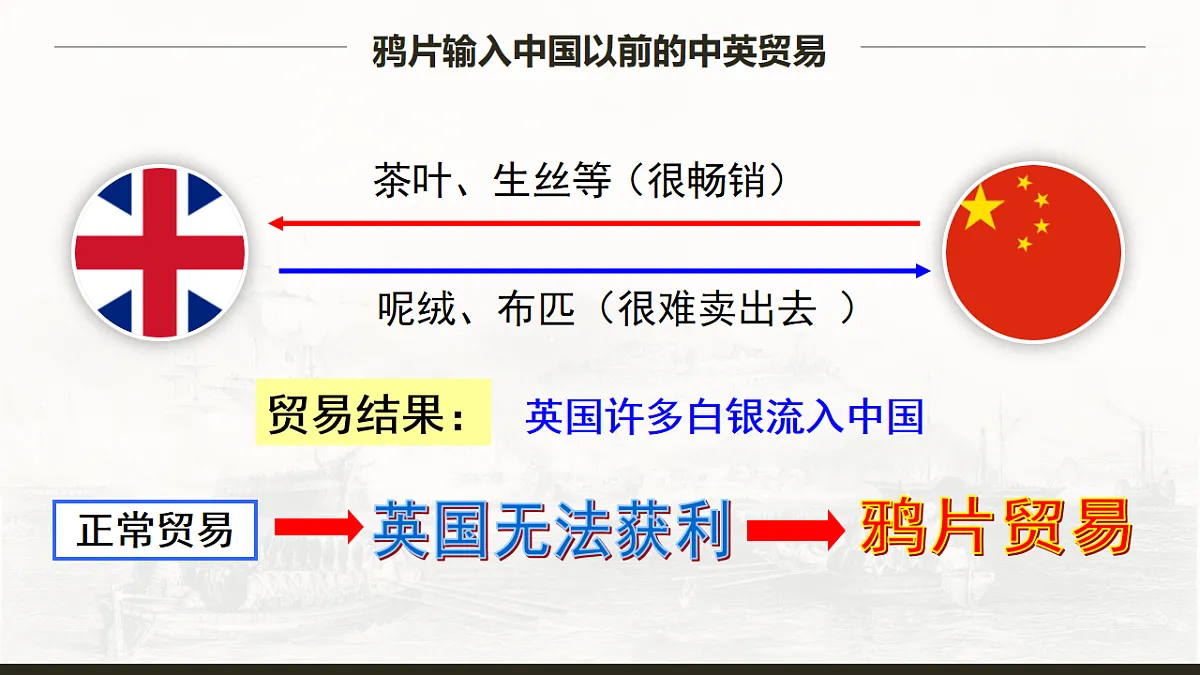 鸦片输入中国以前的中英贸易

茶叶、生丝等（很畅销）

呢绒、布匹（很难卖出去 ）

贸易结果： 英国许多白银流入中国

正常贸易 英国无法获利 鸦片贸易